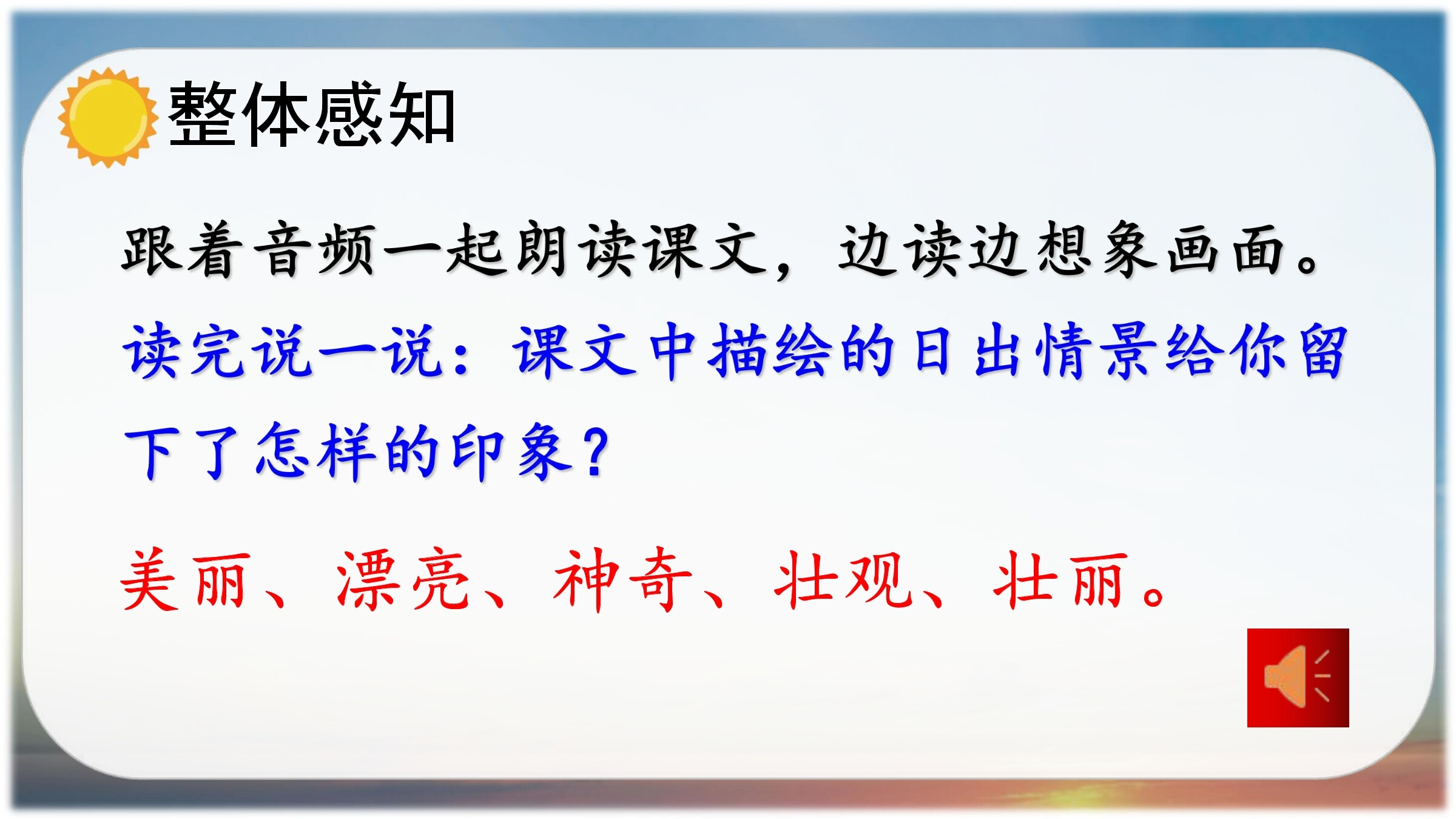 整体感知

跟着音频一起朗读课文，边读边想象画面。

读完说一说：课文中描绘的日出情景给你留下了怎样的印象？

美丽、漂亮、神奇、壮观、壮丽。